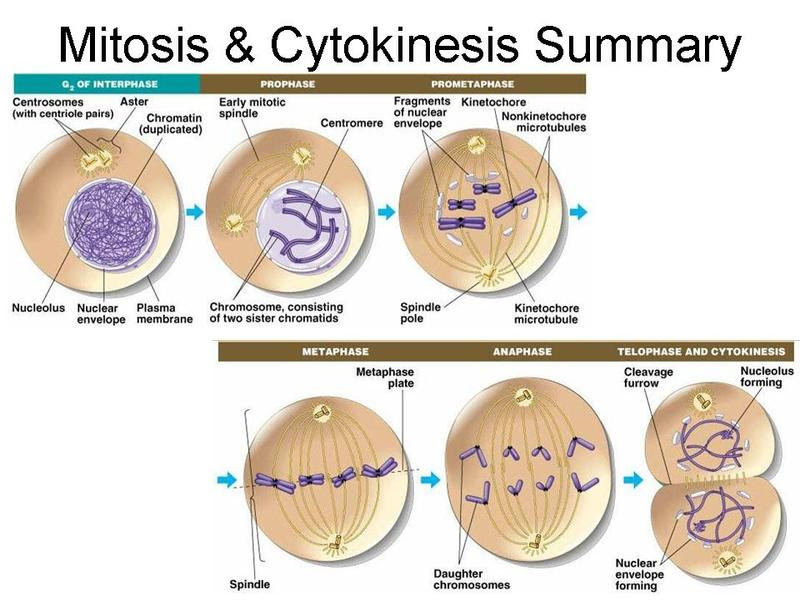 Mitosis & Cytokinesis Summary

$G_2$ OF INTERPHASE

Centrosomes (with centriole pairs)

Aster

Chromatin (duplicated)

Nucleolus

Nuclear envelope

Plasma membrane

PROPHASE

Early mitotic spindle

Centromere

Chromosome, consisting of two sister chromatids

PROMETAPHASE

Fragments of nuclear envelope

Kinetochore

Nonkinetochore microtubules

Spindle pole

Kinetochore microtubule

METAPHASE

Metaphase plate

Spindle

ANAPHASE

Daughter chromosomes

TELOPHASE AND CYTOKINESIS

Cleavage furrow

Nucleolus forming

Nuclear envelope forming